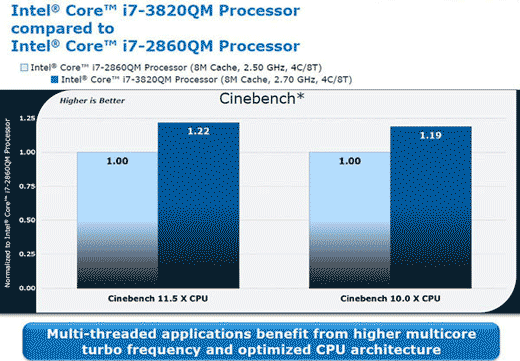 Intel® Core™ i7-3820QM Processor compared to Intel® Core™ i7-2860QM Processor

Intel® Core™ i7-2860QM Processor (8M Cache, 2.50 GHz, 4C/8T)
Intel® Core™ i7-3820QM Processor (8M Cache, 2.70 GHz, 4C/8T)

Higher is Better

Cinebench*

Normalized to Intel® Core™ i7-2860QM Processor

1.25
1.00
0.75
0.50
0.25
0.00

1.00
1.22
1.00
1.19

Cinebench 11.5 X CPU
Cinebench 10.0 X CPU

Multi-threaded applications benefit from higher multicore turbo frequency and optimized CPU architecture